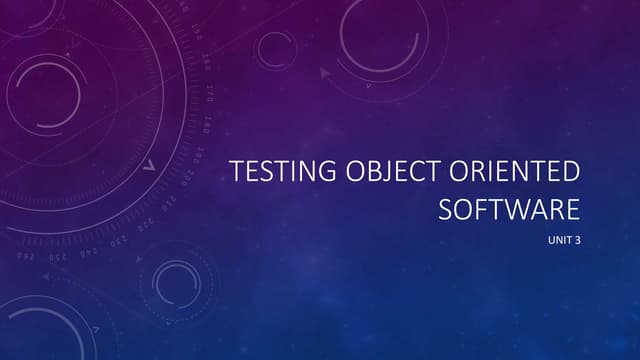 TESTING OBJECT ORIENTED SOFTWARE

UNIT 3